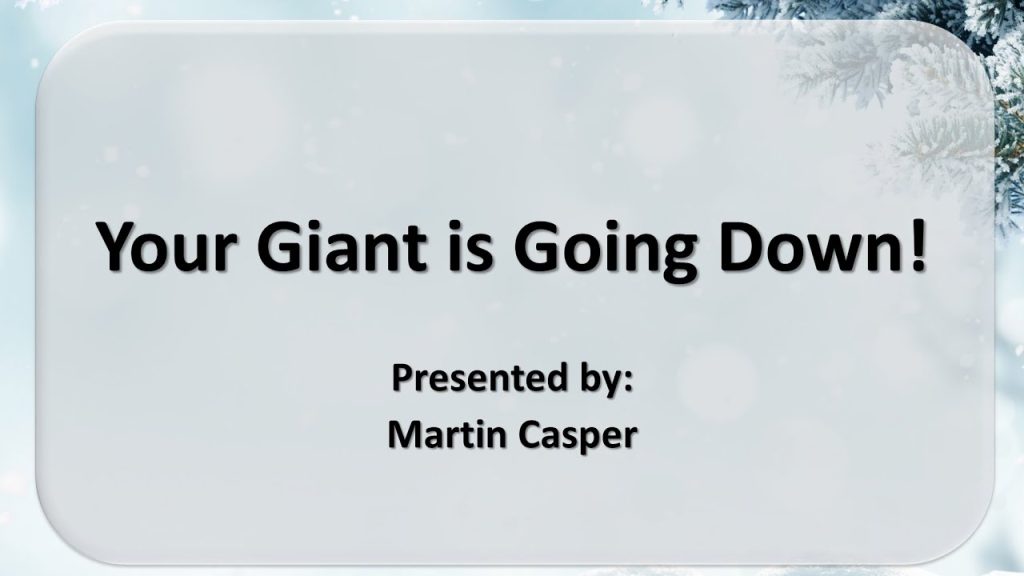 Your Giant is Going Down!

Presented by:
Martin Casper